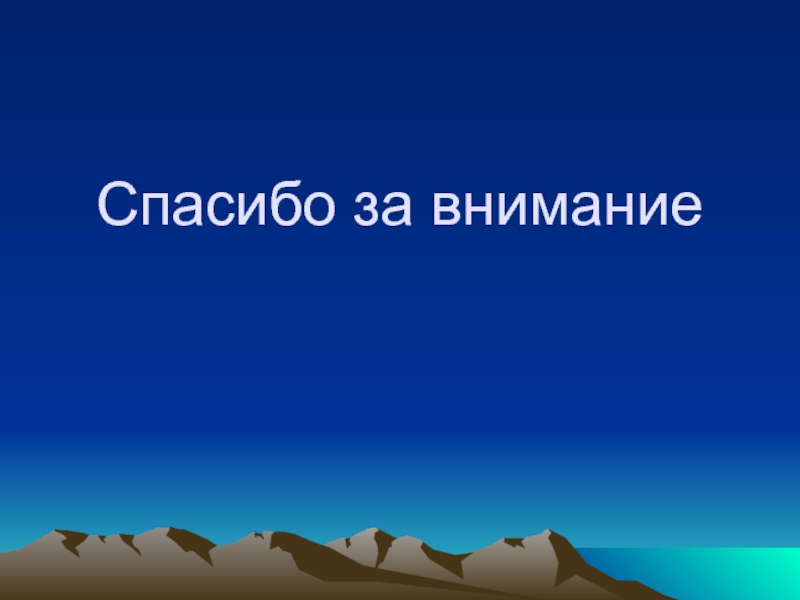 Спасибо за внимание